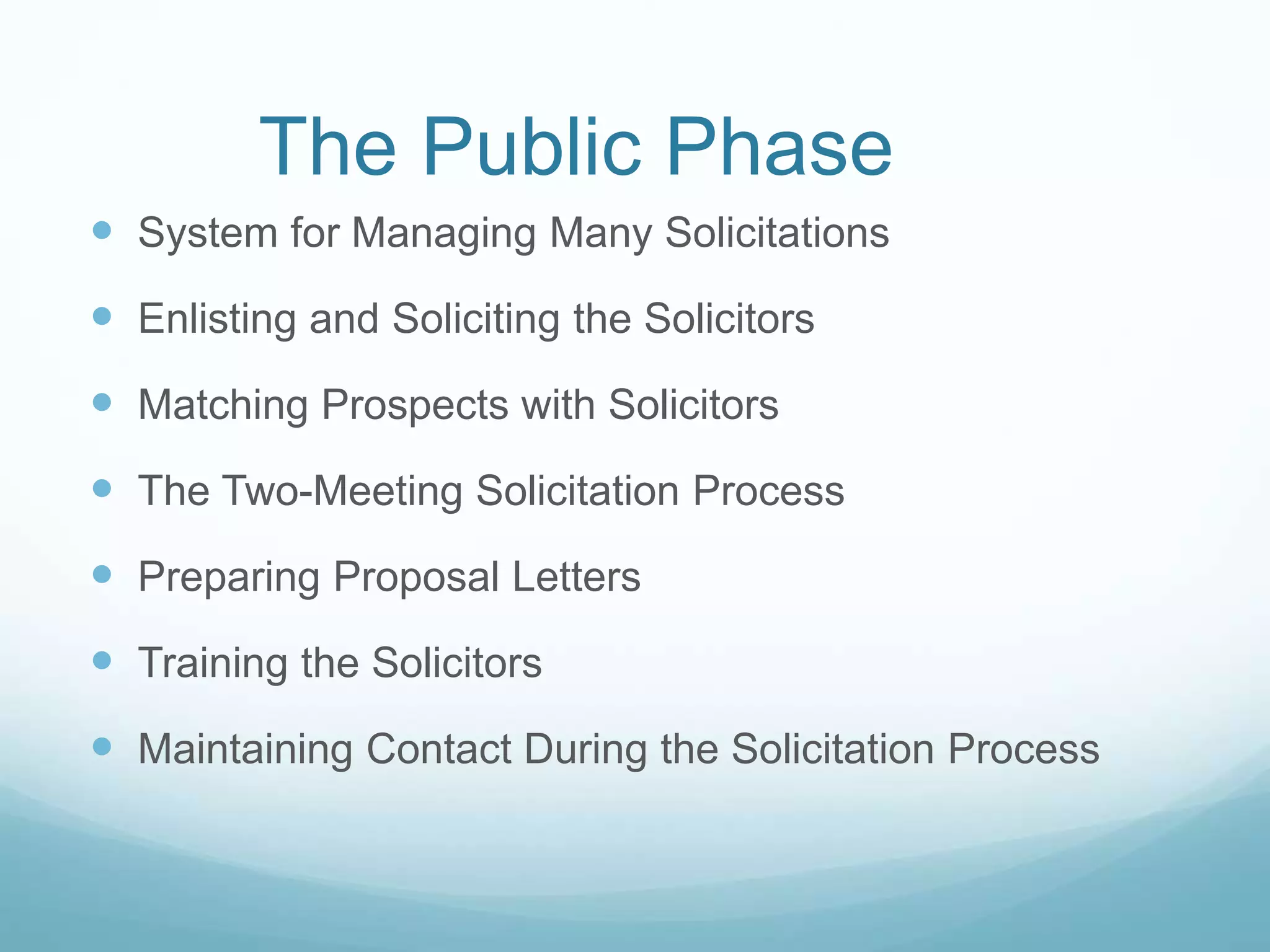 The Public Phase

- System for Managing Many Solicitations
- Enlisting and Soliciting the Solicitors
- Matching Prospects with Solicitors
- The Two-Meeting Solicitation Process
- Preparing Proposal Letters
- Training the Solicitors
- Maintaining Contact During the Solicitation Process